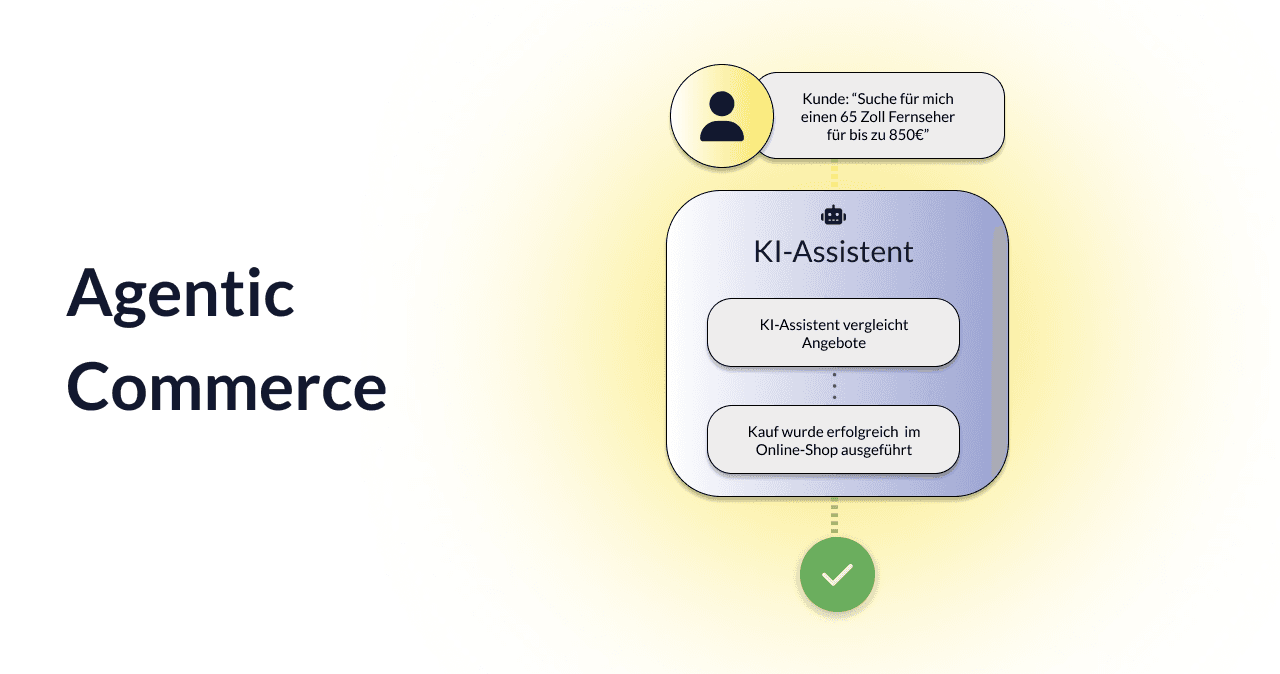 Agentic Commerce

Kunde: “Suche für mich einen 65 Zoll Fernseher für bis zu 850€”

KI-Assistent

KI-Assistent vergleicht Angebote

Kauf wurde erfolgreich im Online-Shop ausgeführt